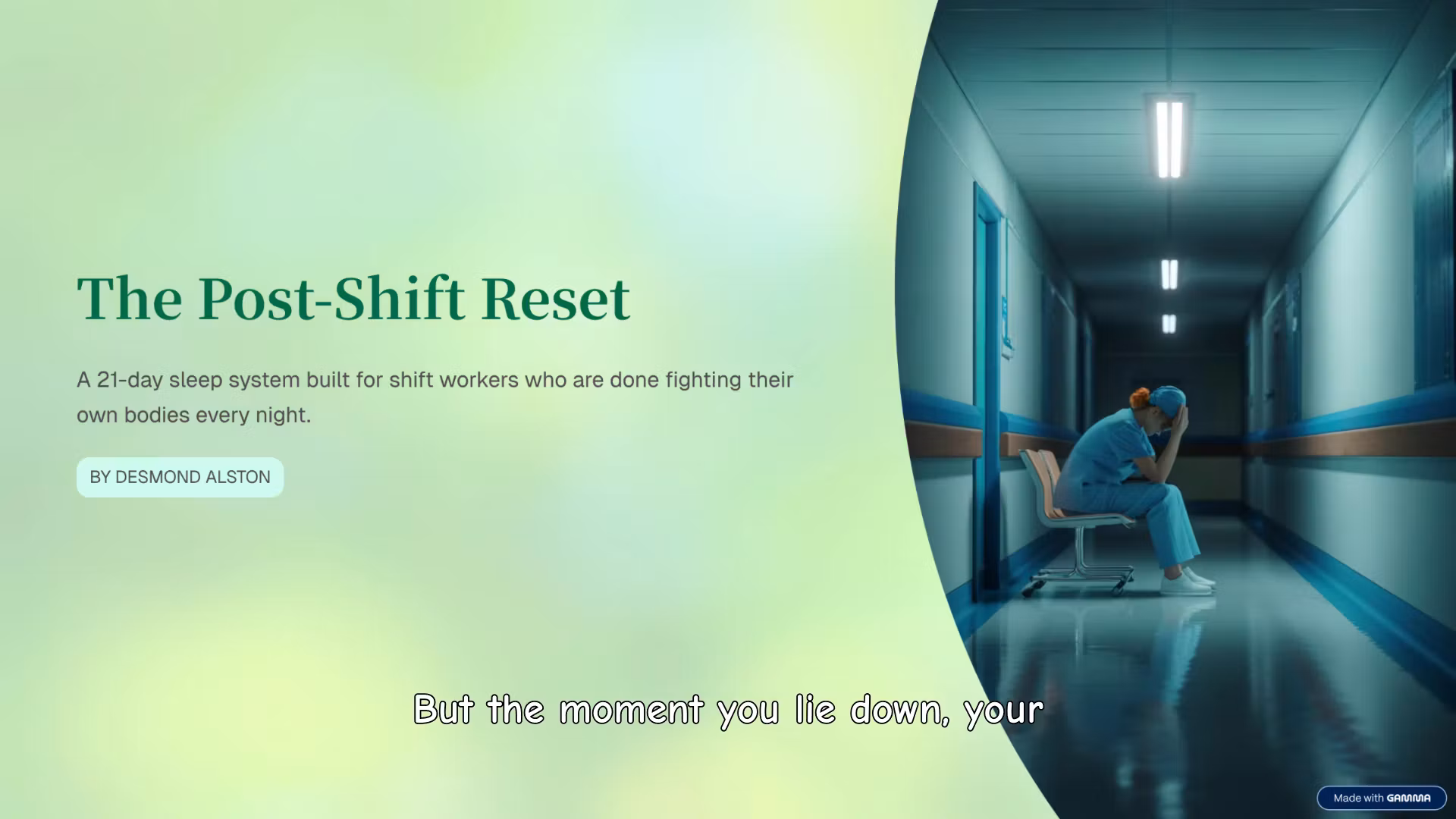 The Post-Shift Reset

A 21-day sleep system built for shift workers who are done fighting their own bodies every night.

BY DESMOND ALSTON

But the moment you lie down, your

Made with GAMMA